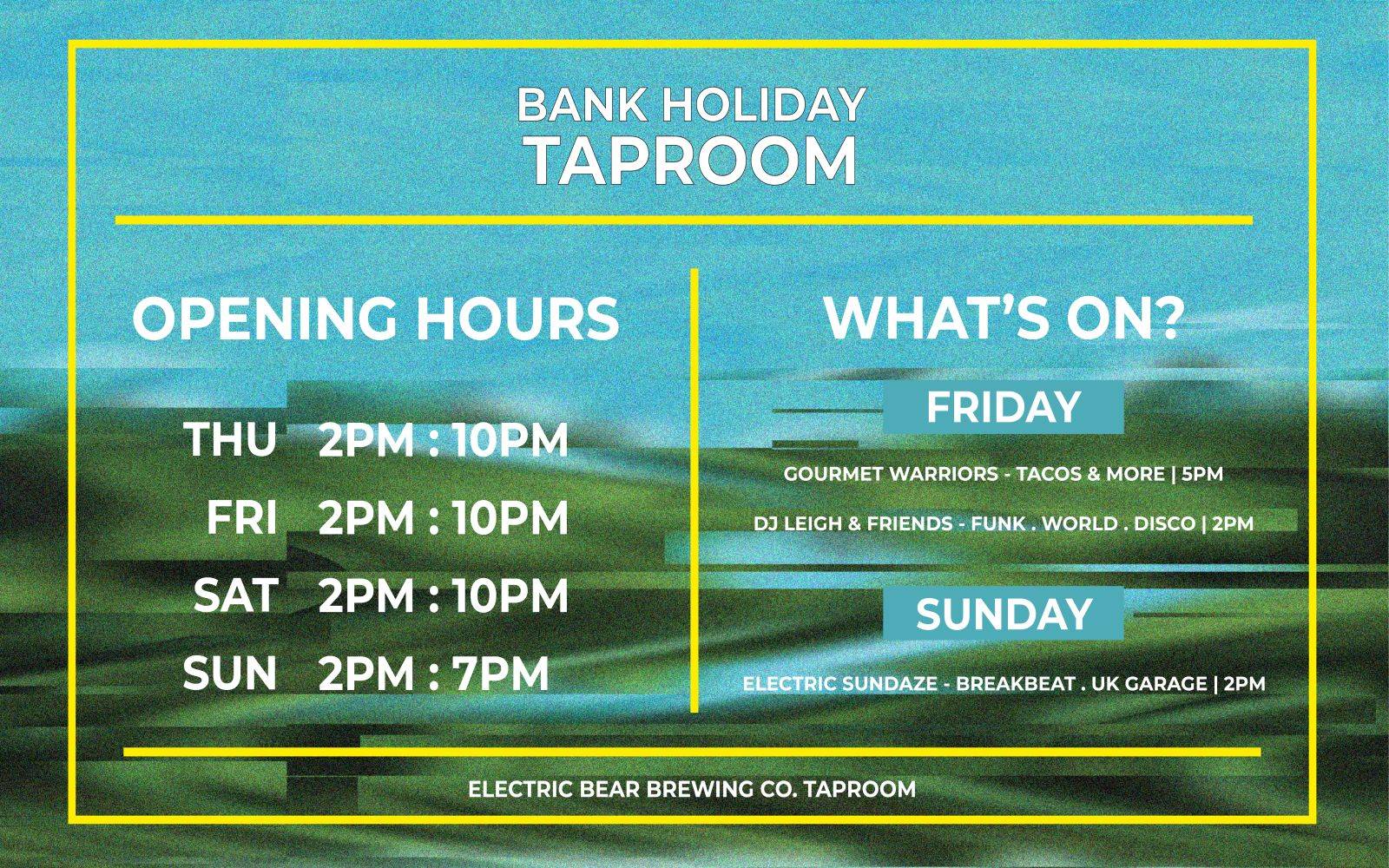 BANK HOLIDAY
TAPROOM

OPENING HOURS

THU 2PM : 10PM
FRI 2PM : 10PM
SAT 2PM : 10PM
SUN 2PM : 7PM

WHAT'S ON?

FRIDAY

GOURMET WARRIORS - TACOS & MORE | 5PM

DJ LEIGH & FRIENDS - FUNK . WORLD . DISCO | 2PM

SUNDAY

ELECTRIC SUNDAZE - BREAKBEAT . UK GARAGE | 2PM

ELECTRIC BEAR BREWING CO. TAPROOM